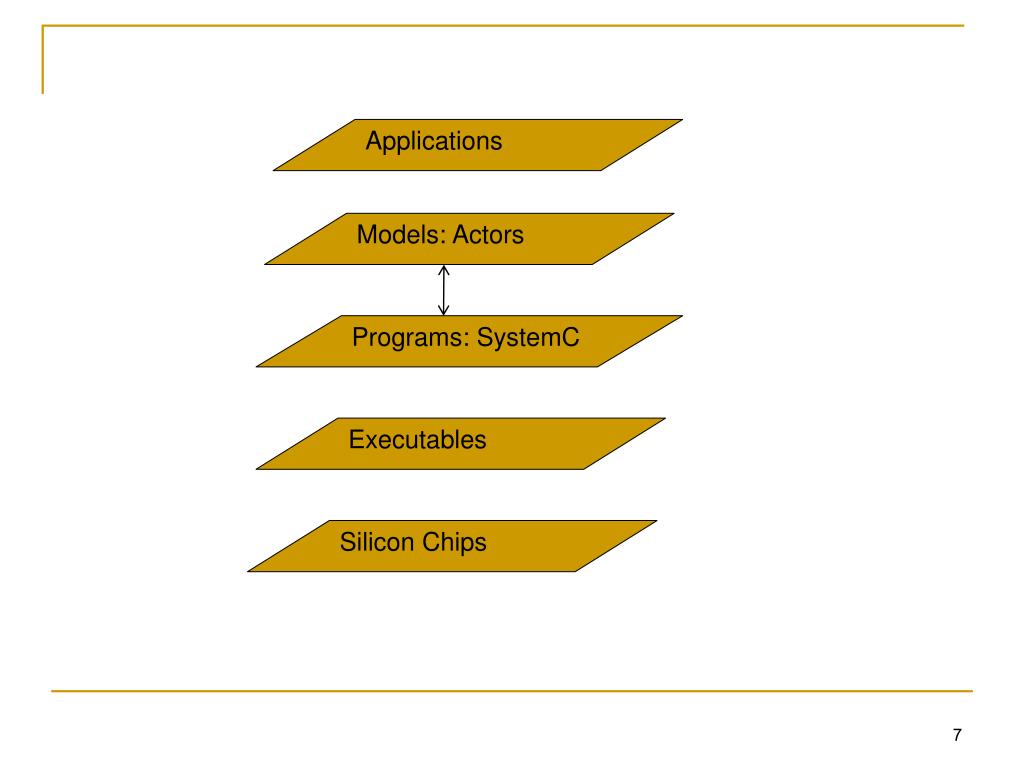 Applications

Models: Actors

Programs: SystemC

Executables

Silicon Chips

7